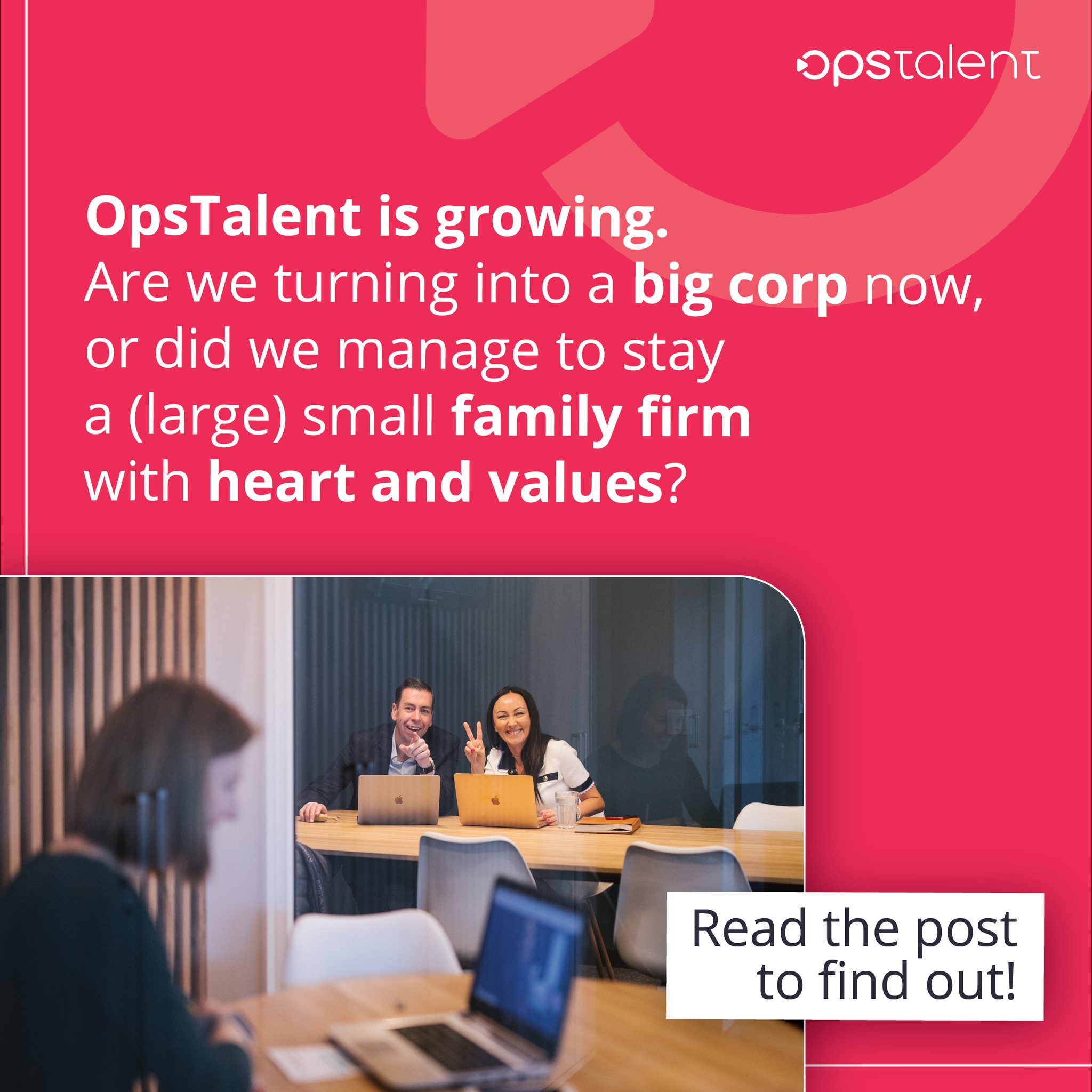 opstalent

OpsTalent is growing.
Are we turning into a big corp now, or did we manage to stay a (large) small family firm with heart and values?

Read the post to find out!